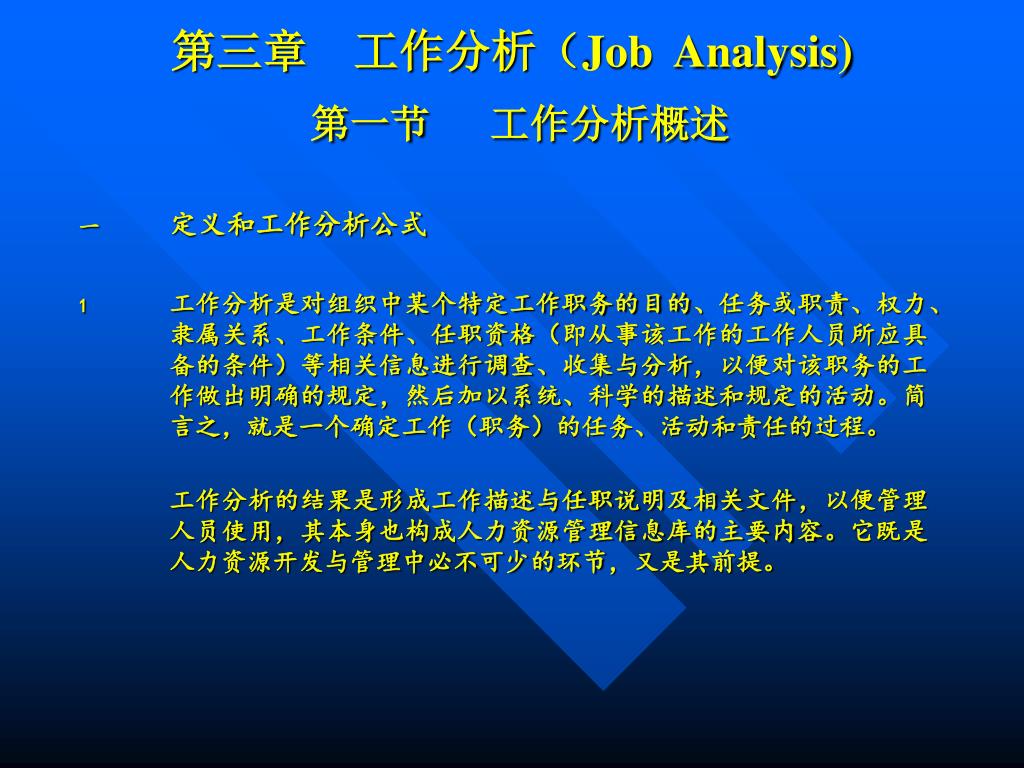 第三章　工作分析（Job Analysis)

第一节　工作分析概述

一　定义和工作分析公式

1　工作分析是对组织中某个特定工作职务的目的、任务或职责、权力、隶属关系、工作条件、任职资格（即从事该工作的工作人员所应具备的条件）等相关信息进行调查、收集与分析，以便对该职务的工作做出明确的规定，然后加以系统、科学的描述和规定的活动。简言之，就是一个确定工作（职务）的任务、活动和责任的过程。

工作分析的结果是形成工作描述与任职说明及相关文件，以便管理人员使用，其本身也构成人力资源管理信息库的主要内容。它既是人力资源开发与管理中必不可少的环节，又是其前提。